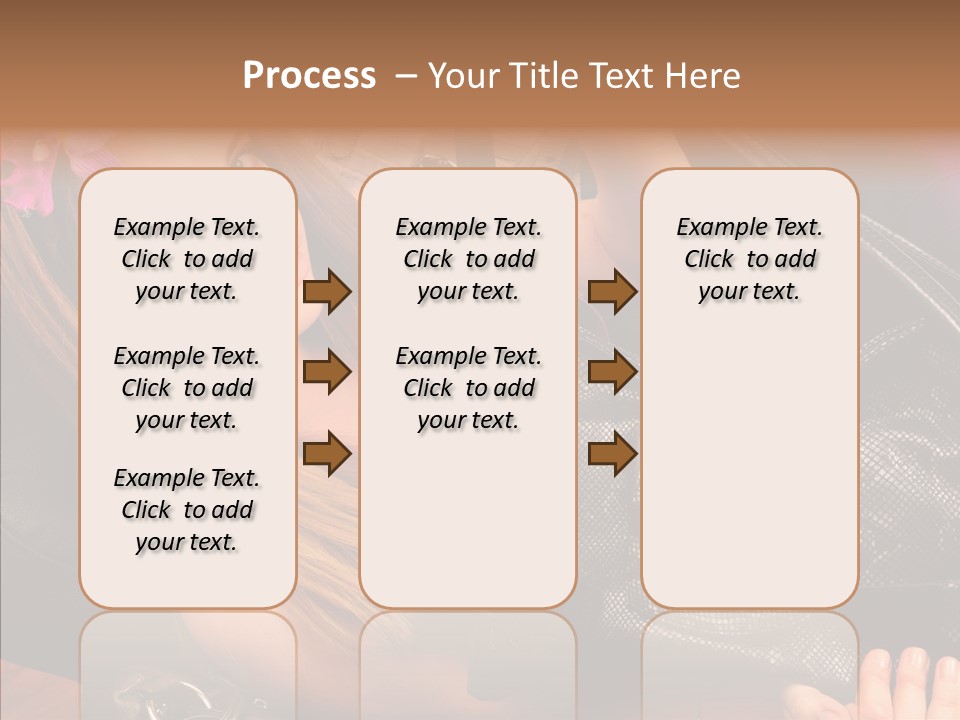 Process – Your Title Text Here

Example Text. Click to add your text.

Example Text. Click to add your text.

Example Text. Click to add your text.

Example Text. Click to add your text.

Example Text. Click to add your text.

Example Text. Click to add your text.